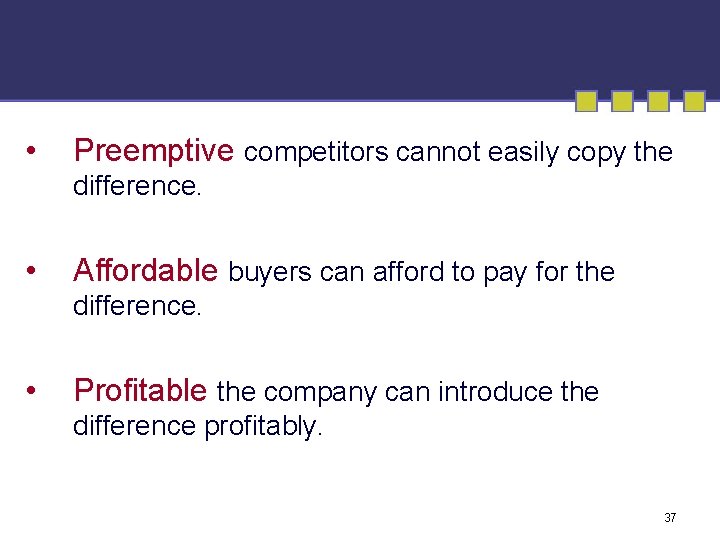 • Preemptive competitors cannot easily copy the difference.

• Affordable buyers can afford to pay for the difference.

• Profitable the company can introduce the difference profitably.

37